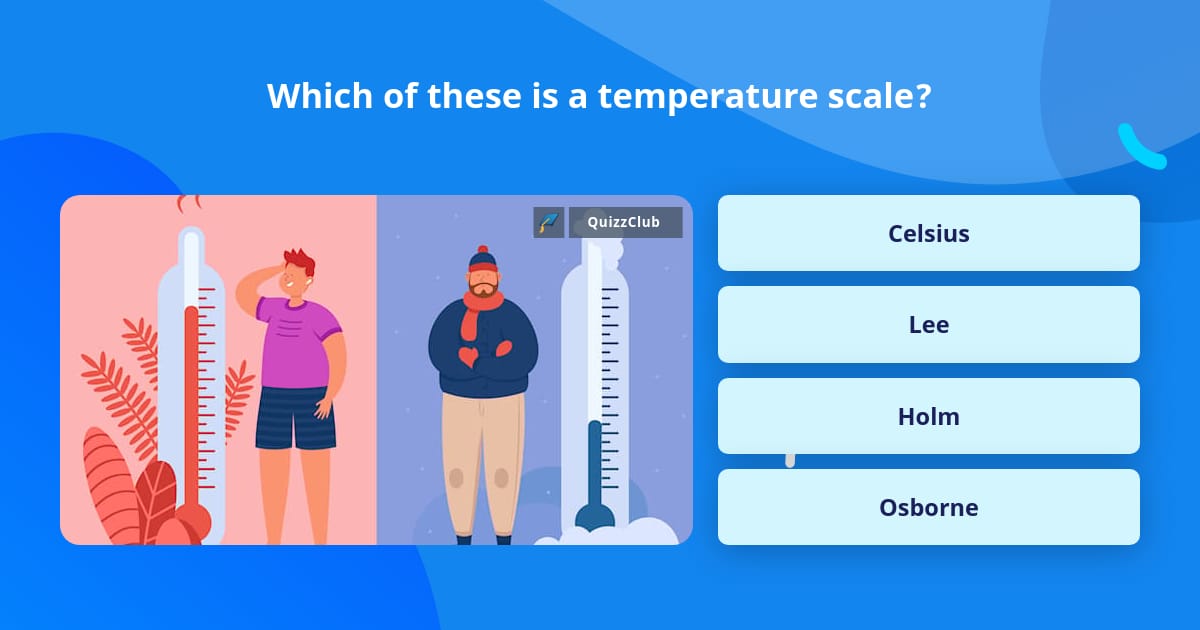 Which of these is a temperature scale?

QuizzClub

Celsius

Lee

Holm

Osborne